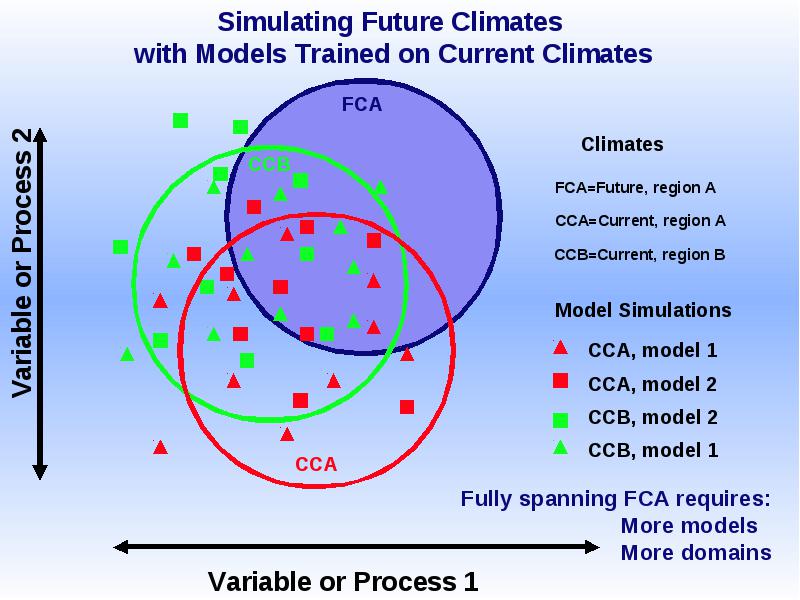 Simulating Future Climates
with Models Trained on Current Climates

Variable or Process 2

FCA

CCB

CCA

Climates

FCA=Future, region A

CCA=Current, region A

CCB=Current, region B

Model Simulations

CCA, model 1

CCA, model 2

CCB, model 2

CCB, model 1

Fully spanning FCA requires:
More models
More domains

Variable or Process 1